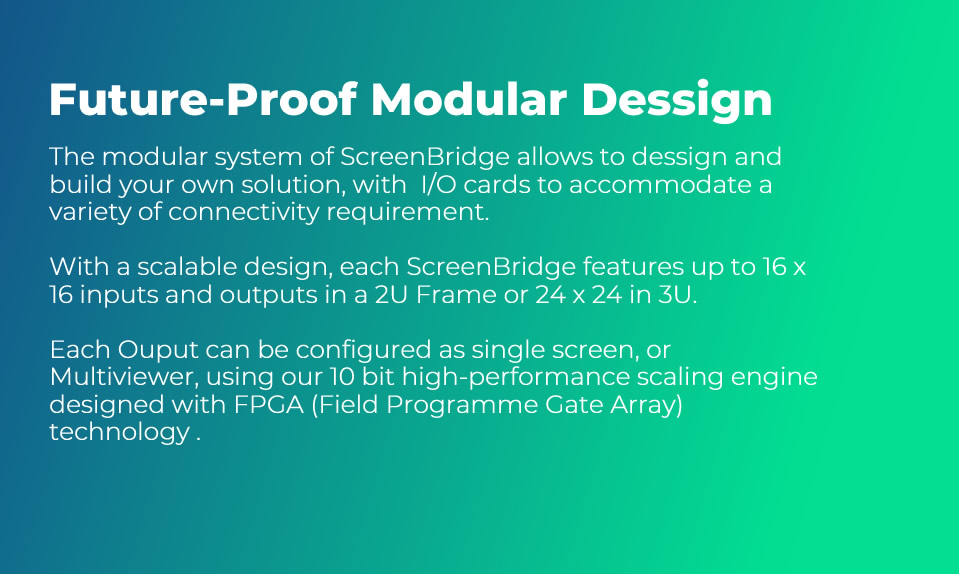 Future-Proof Modular Dessign

The modular system of ScreenBridge allows to dessign and build your own solution, with I/O cards to accommodate a variety of connectivity requirement.

With a scalable design, each ScreenBridge features up to 16 x 16 inputs and outputs in a 2U Frame or 24 x 24 in 3U.

Each Ouput can be configured as single screen, or Multiviewer, using our 10 bit high-performance scaling engine designed with FPGA (Field Programme Gate Array) technology .